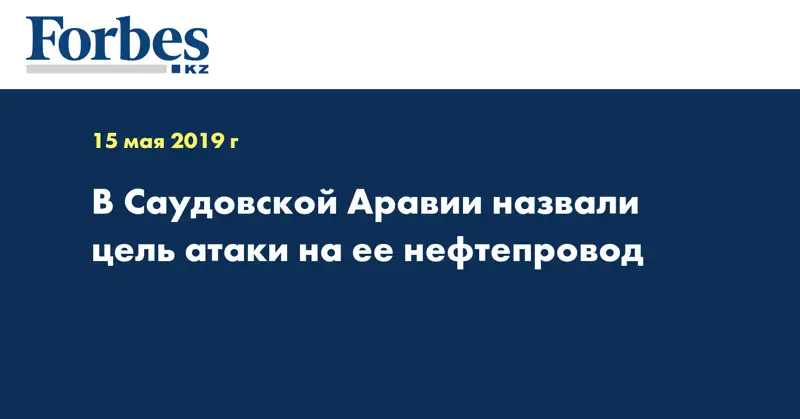 Forbes
KZ

15 мая 2019 г

В Саудовской Аравии назвали цель атаки на ее нефтепровод